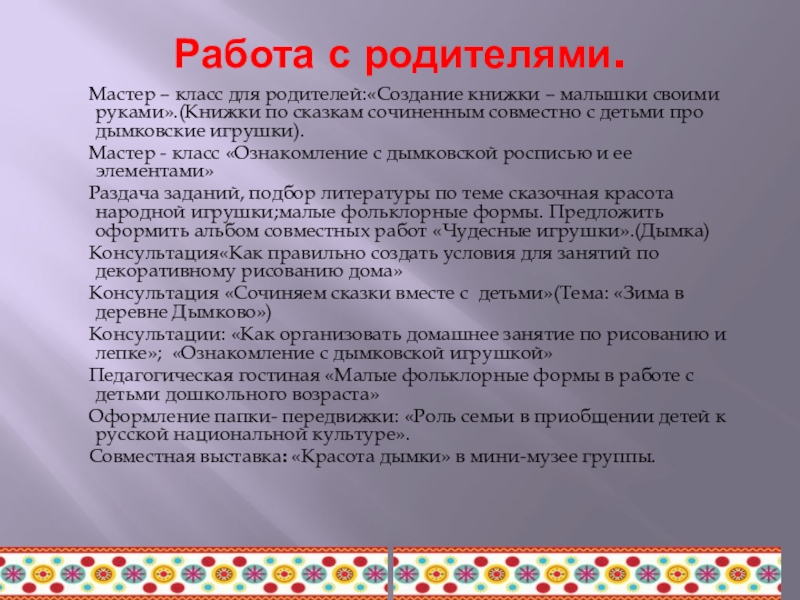 Работа с родителями.

Мастер – класс для родителей:«Создание книжки – малышки своими руками».(Книжки по сказкам сочиненным совместно с детьми про дымковские игрушки).

Мастер - класс «Ознакомление с дымковской росписью и ее элементами»

Раздача заданий, подбор литературы по теме сказочная красота народной игрушки;малые фольклорные формы. Предложить оформить альбом совместных работ «Чудесные игрушки».(Дымка)

Консультация«Как правильно создать условия для занятий по декоративному рисованию дома»

Консультация «Сочиняем сказки вместе с детьми»(Тема: «Зима в деревне Дымково»)

Консультации: «Как организовать домашнее занятие по рисованию и лепке»; «Ознакомление с дымковской игрушкой»

Педагогическая гостиная «Малые фольклорные формы в работе с детьми дошкольного возраста»

Оформление папки- передвижки: «Роль семьи в приобщении детей к русской национальной культуре».

Совместная выставка: «Красота дымки» в мини-музее группы.